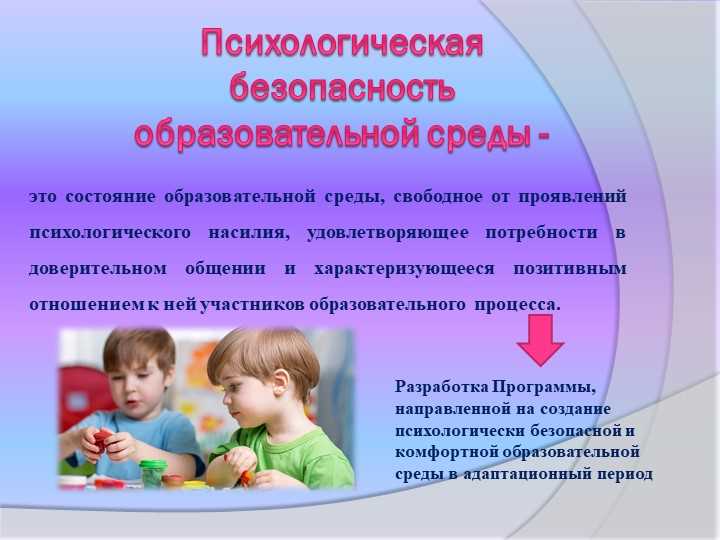 Психологическая безопасность образовательной среды -

это состояние образовательной среды, свободное от проявлений психологического насилия, удовлетворяющее потребности в доверительном общении и характеризующееся позитивным отношением к ней участников образовательного процесса.

Разработка Программы, направленной на создание психологически безопасной и комфортной образовательной среды в адаптационный период